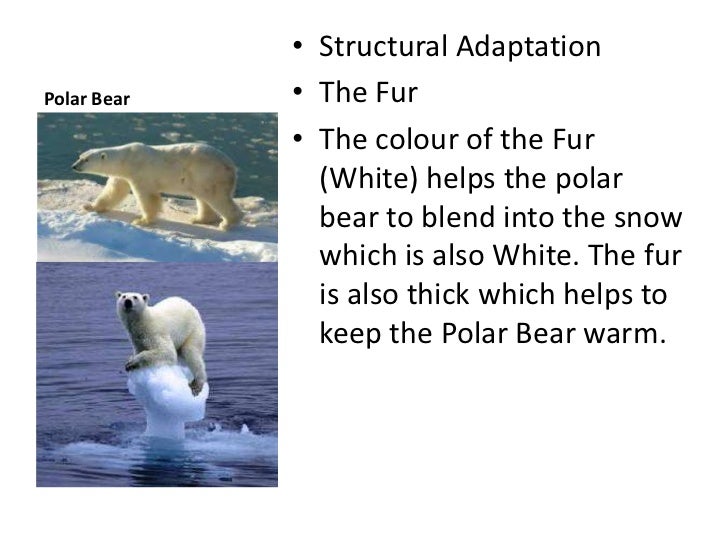 Polar Bear

• Structural Adaptation
• The Fur
• The colour of the Fur (White) helps the polar bear to blend into the snow which is also White. The fur is also thick which helps to keep the Polar Bear warm.